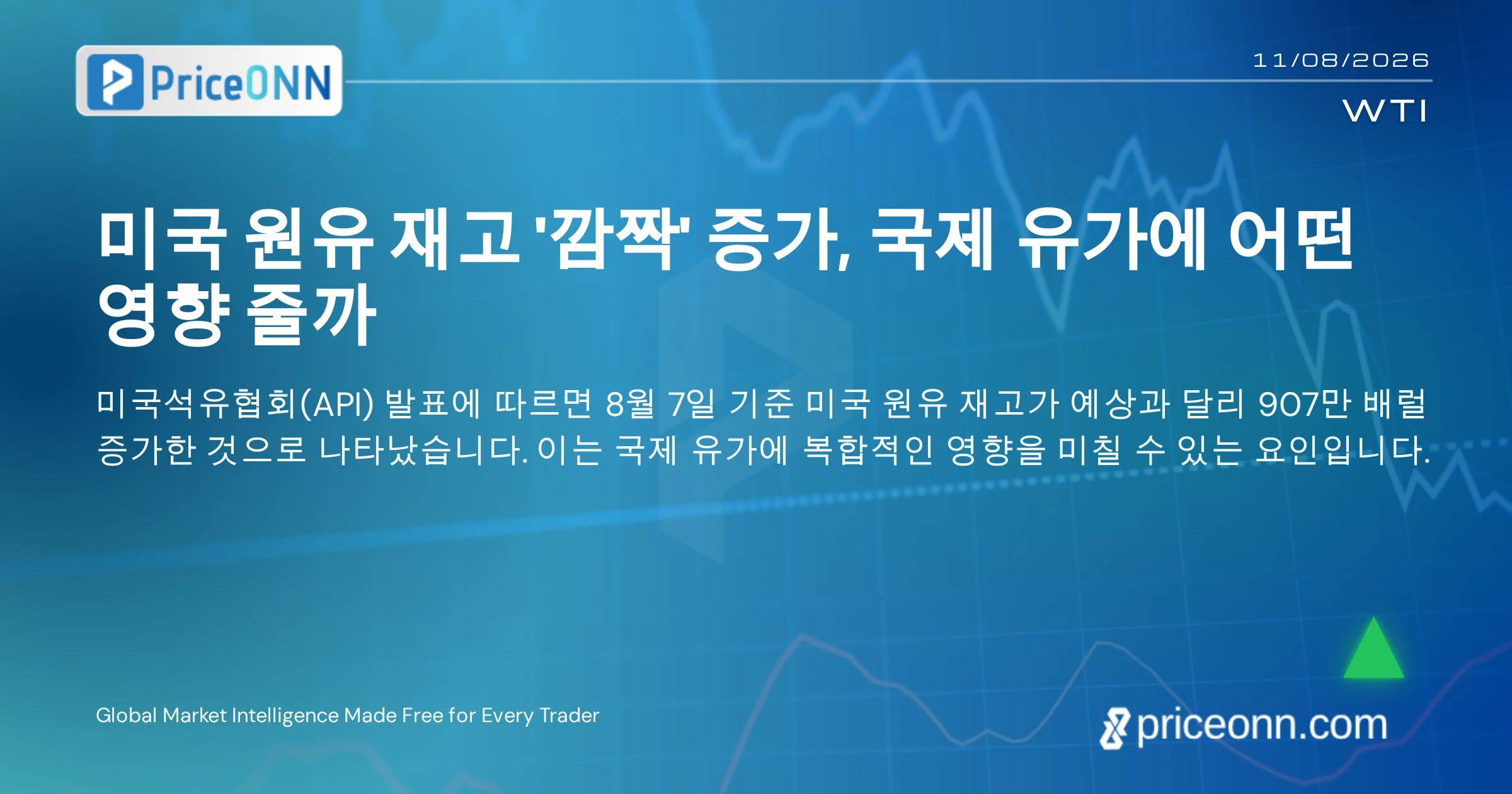 PriceONN

11/08/2026

WTI

미국 원유 재고 '깜짝' 증가, 국제 유가에 어떤 영향 줄까

미국석유협회(API) 발표에 따르면 8월 7일 기준 미국 원유 재고가 예상과 달리 907만 배럴 증가한 것으로 나타났습니다. 이는 국제 유가에 복합적인 영향을 미칠 수 있는 요인입니다.

Global Market Intelligence Made Free for Every Trader

priceonn.com